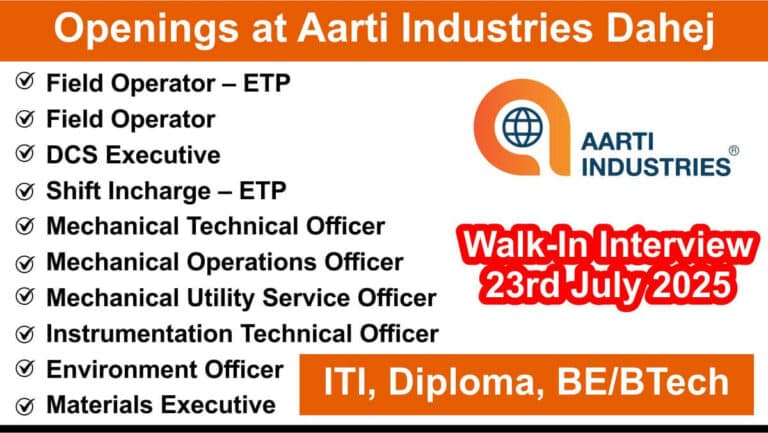 Openings at Aarti Industries Dahej

Field Operator – ETP
Field Operator
DCS Executive
Shift Incharge – ETP
Mechanical Technical Officer
Mechanical Operations Officer
Mechanical Utility Service Officer
Instrumentation Technical Officer
Environment Officer
Materials Executive

AARTI INDUSTRIES ®

Walk-In Interview
23rd July 2025

ITI, Diploma, BE/BTech